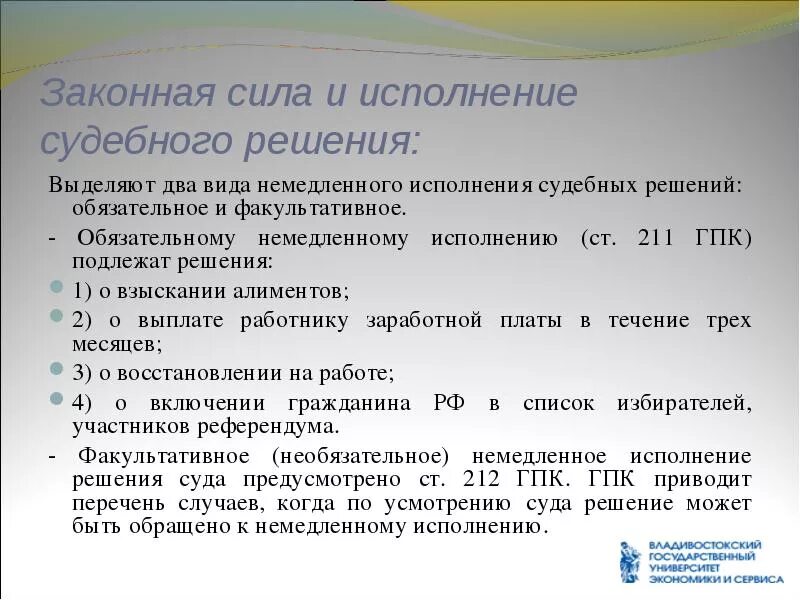 Законная сила и исполнение судебного решения:

Выделяют два вида немедленного исполнения судебных решений: обязательное и факультативное.

- Обязательному немедленному исполнению (ст. 211 ГПК) подлежат решения:

1) о взыскании алиментов;

2) о выплате работнику заработной платы в течение трех месяцев;

3) о восстановлении на работе;

4) о включении гражданина РФ в список избирателей, участников референдума.

- Факультативное (необязательное) немедленное исполнение решения суда предусмотрено ст. 212 ГПК. ГПК приводит перечень случаев, когда по усмотрению суда решение может быть обращено к немедленному исполнению.

ВЛАДИВОСТОКСКИЙ ГОСУДАРСТВЕННЫЙ УНИВЕРСИТЕТ ЭКОНОМИКИ И СЕРВИСА